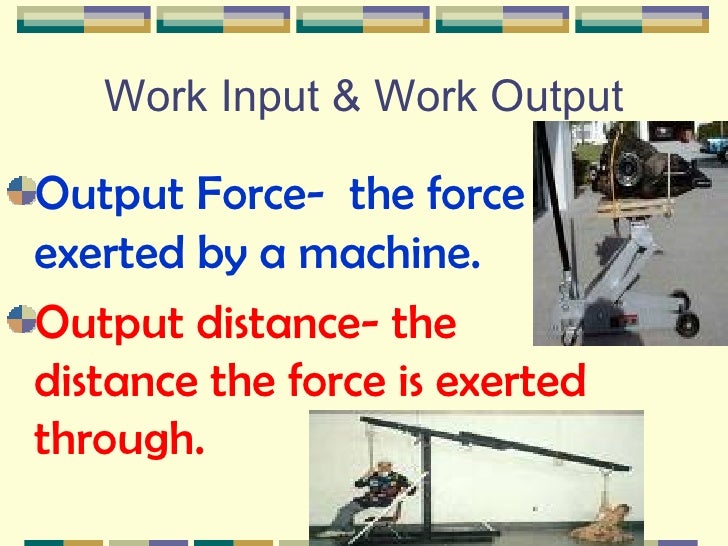 Work Input & Work Output

Output Force- the force exerted by a machine.

Output distance- the distance the force is exerted through.